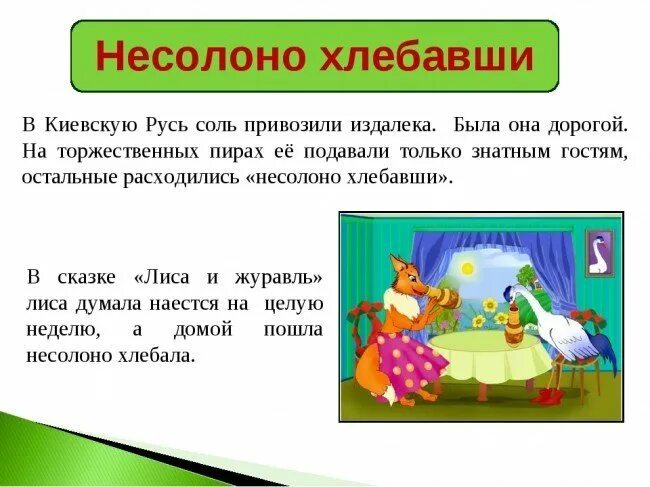 Несолоно хлебавши

В Киевскую Русь соль привозили издалека. Была она дорогой. На торжественных пирах её подавали только знатным гостям, остальные расходились «несолоно хлебавши».

В сказке «Лиса и журавль» лиса думала наестся на целую неделю, а домой пошла несолоно хлебала.